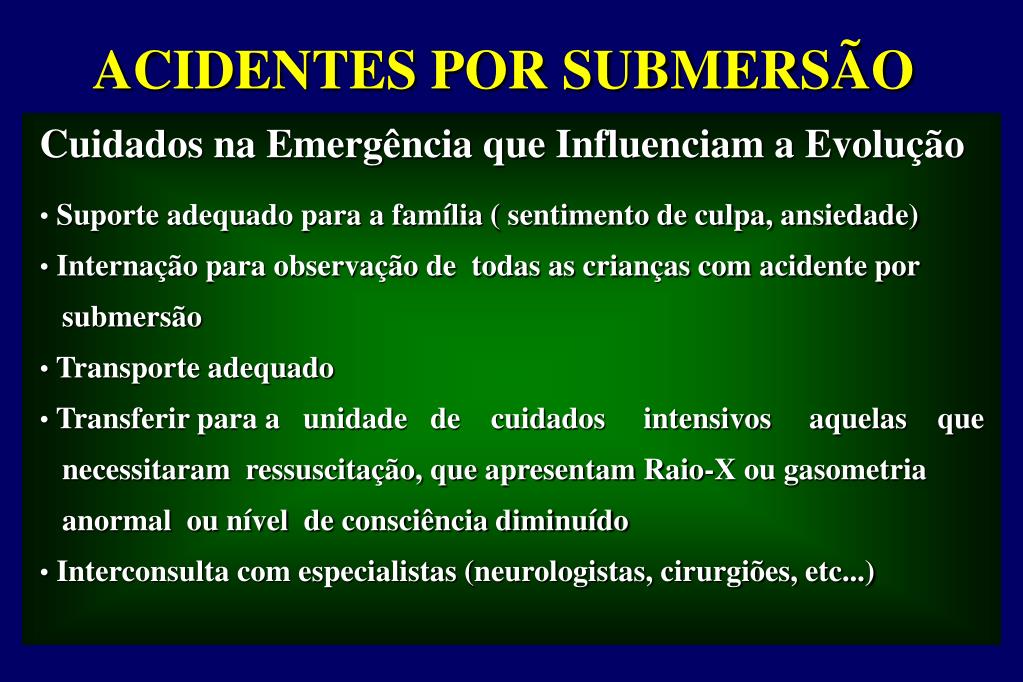 ACIDENTES POR SUBMERSÃO

Cuidados na Emergência que Influenciam a Evolução

• Suporte adequado para a família ( sentimento de culpa, ansiedade)

• Internação para observação de todas as crianças com acidente por submersão

• Transporte adequado

• Transferir para a unidade de cuidados intensivos aquelas que necessitaram ressuscitação, que apresentam Raio-X ou gasometria anormal ou nível de consciência diminuído

• Interconsulta com especialistas (neurologistas, cirurgiões, etc...)